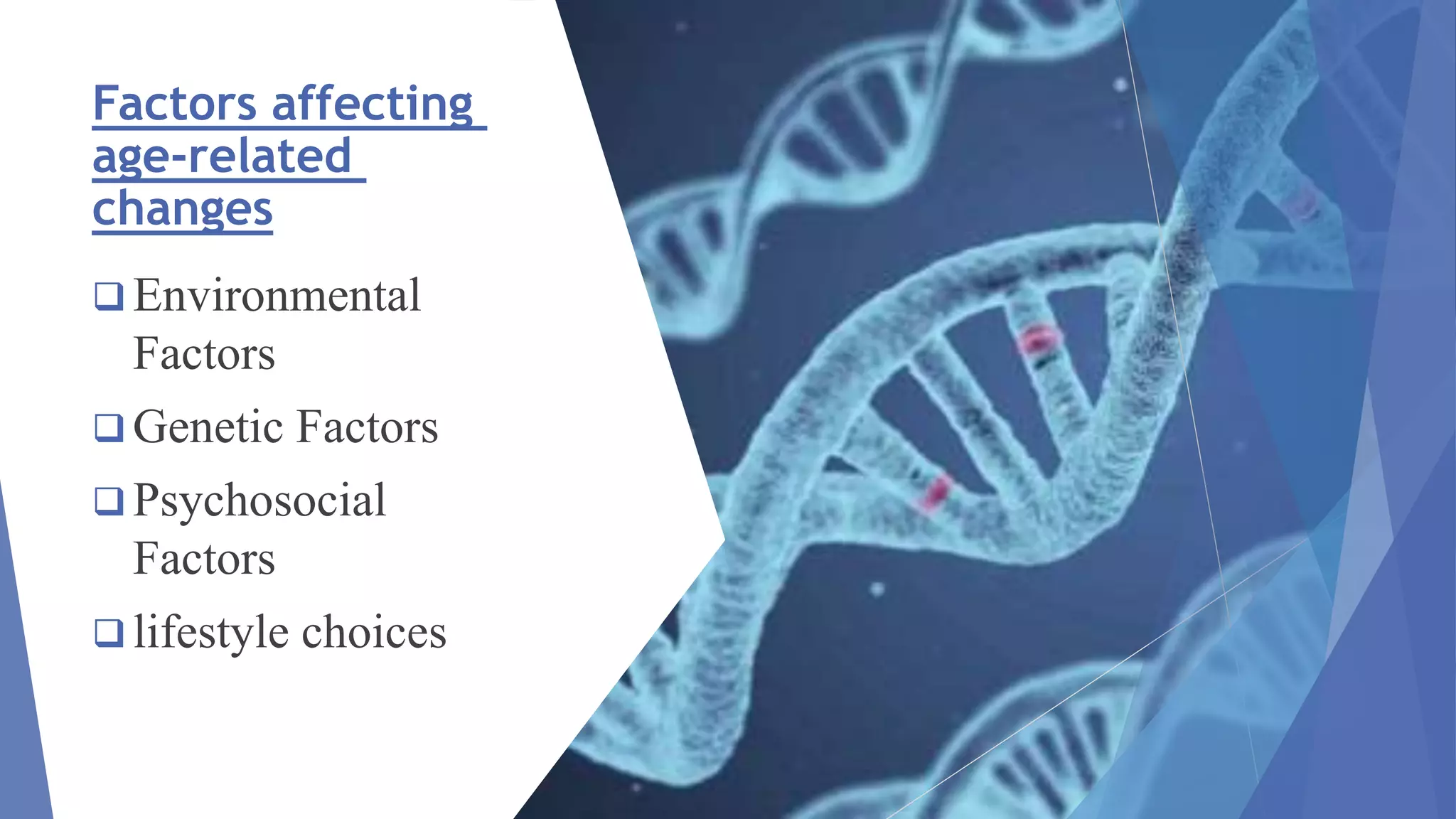 Factors affecting age-related changes

❑ Environmental Factors

❑ Genetic Factors

❑ Psychosocial Factors

❑ lifestyle choices